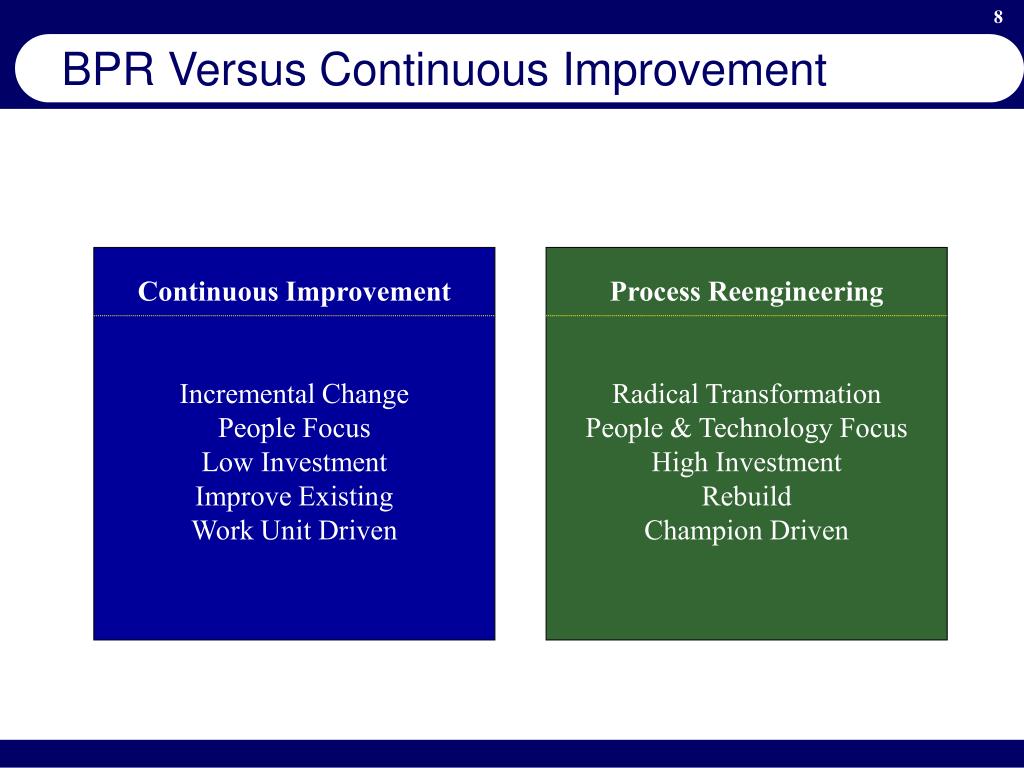 8

BPR Versus Continuous Improvement

Continuous Improvement

Incremental Change
People Focus
Low Investment
Improve Existing
Work Unit Driven

Process Reengineering

Radical Transformation
People & Technology Focus
High Investment
Rebuild
Champion Driven